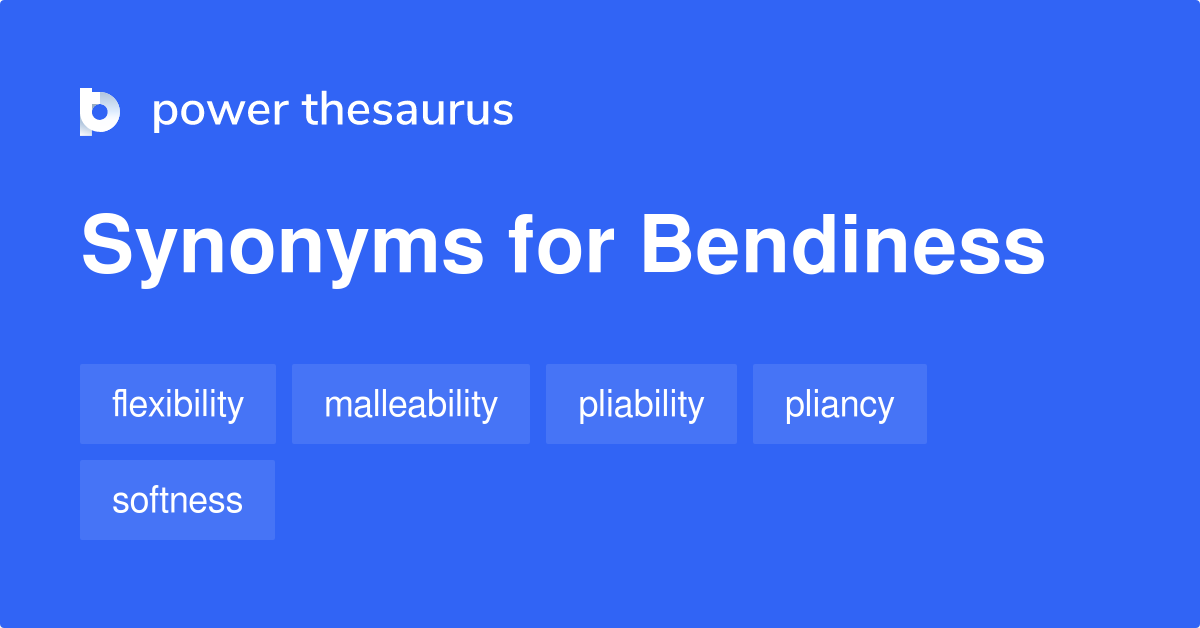 power thesaurus

Synonyms for Bendiness

flexibility
malleability
pliability
pliancy
softness